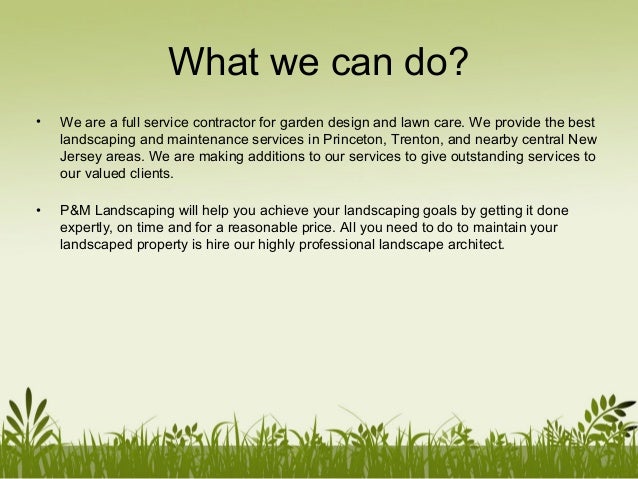 What we can do?

• We are a full service contractor for garden design and lawn care. We provide the best landscaping and maintenance services in Princeton, Trenton, and nearby central New Jersey areas. We are making additions to our services to give outstanding services to our valued clients.

• P&M Landscaping will help you achieve your landscaping goals by getting it done expertly, on time and for a reasonable price. All you need to do to maintain your landscaped property is hire our highly professional landscape architect.